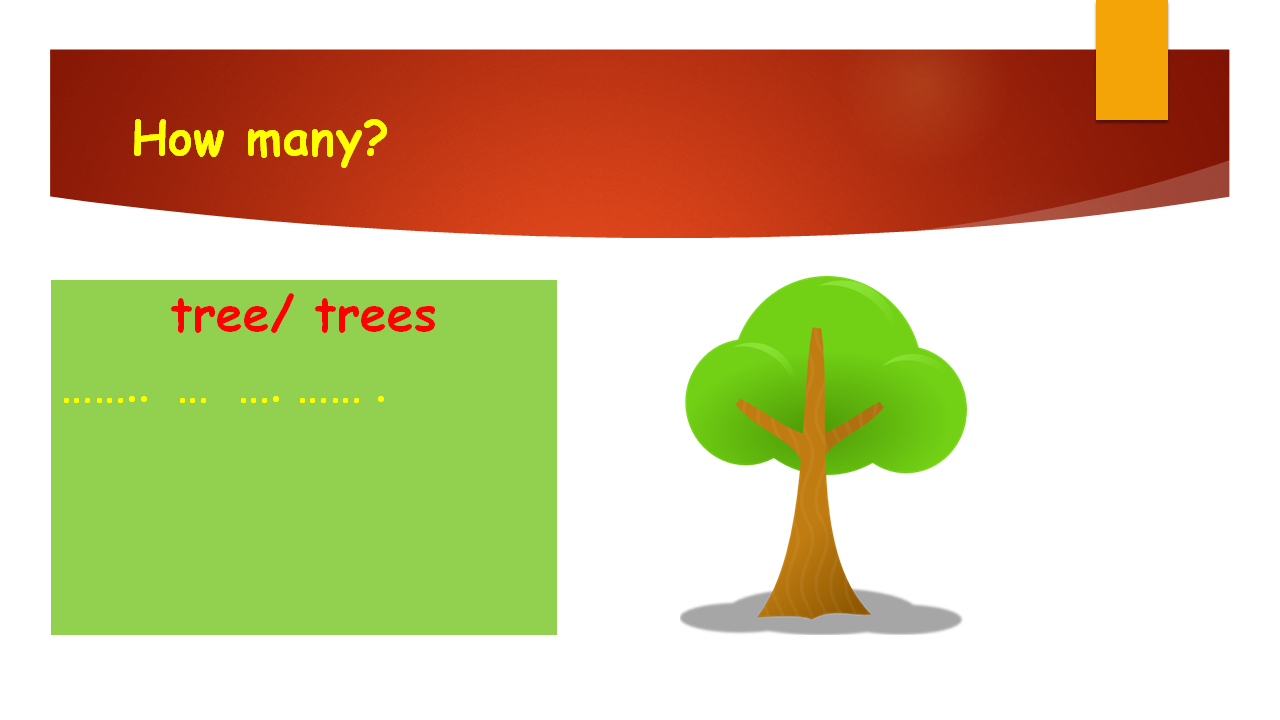 How many?

tree/ trees

……..  …  …. …… .